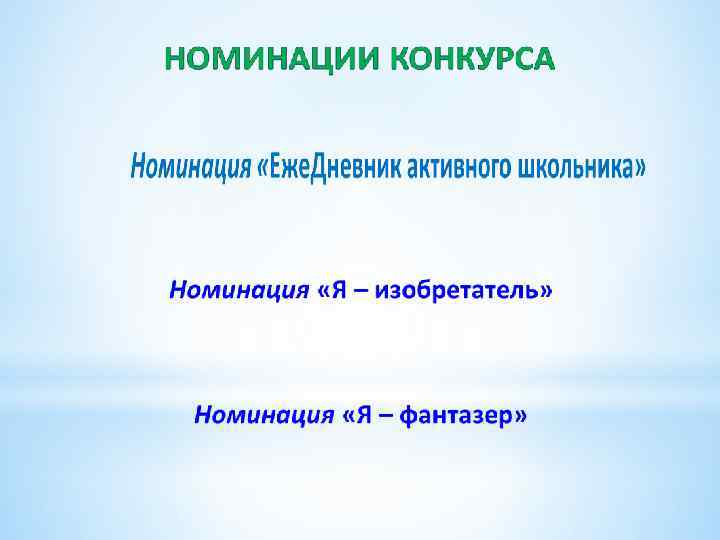 НОМИНАЦИИ КОНКУРСА

Номинация «ЕжеДневник активного школьника»

Номинация «Я – изобретатель»

Номинация «Я – фантазер»